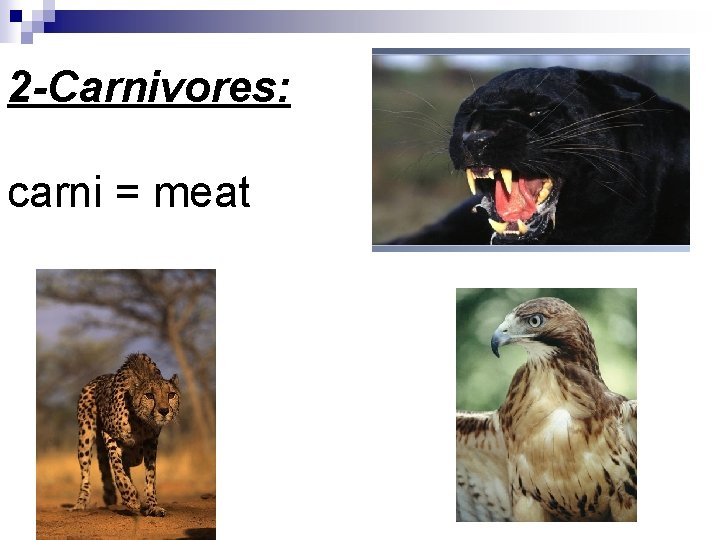 2-Carnivores:

carni = meat